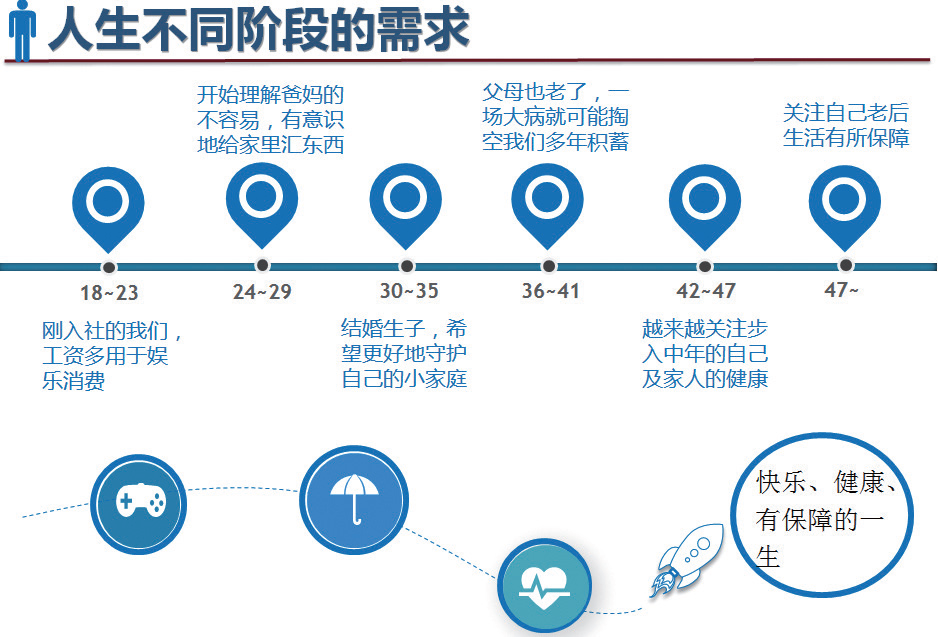 人生不同阶段的需求

开始理解爸妈的不容易，有意识地给家里汇东西

父母也老了，一场大病就可能掏空我们多年积蓄

关注自己老后生活有所保障

18~23

24~29

30~35

36~41

42~47

47~

刚入社的我们，工资多用于娱乐消费

结婚生子，希望更好地守护自己的小家庭

越来越关注步入中年的自己及家人的健康

快乐、健康、有保障的一生